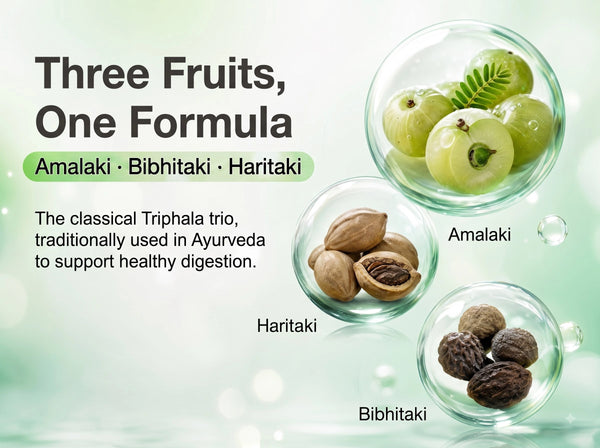 Three Fruits, One Formula

Amalaki · Bibhitaki · Haritaki

The classical Triphala trio, traditionally used in Ayurveda to support healthy digestion.

Amalaki

Haritaki

Bibhitaki